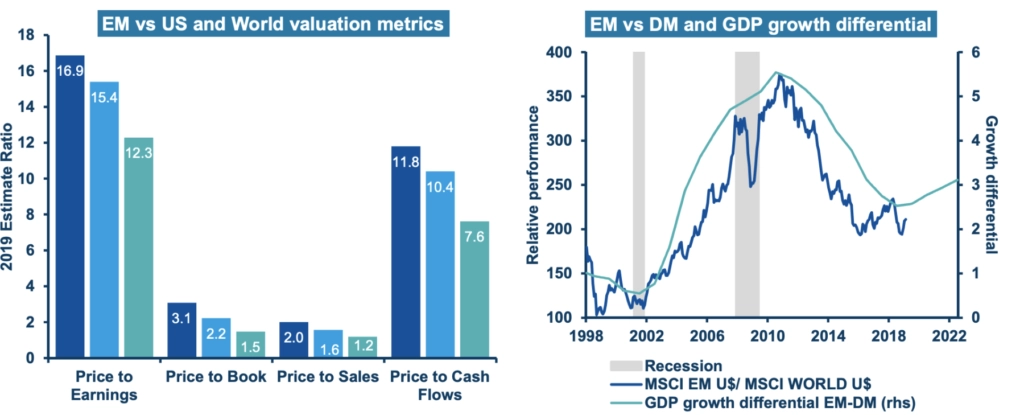 EM vs US and World valuation metrics

2019 Estimate Ratio

18
16
14
12
10
8
6
4
2
0

16.9
15.4
12.3
3.1
2.2
1.5
2.0
1.6
1.2
11.8
10.4
7.6

Price to Earnings
Price to Book
Price to Sales
Price to Cash Flows

EM vs DM and GDP growth differential

Relative performance

400
350
300
250
200
150
100

Growth differential

6
5
4
3
2
1
0

1998
2002
2006
2010
2014
2018
2022

Recession
MSCI EM U$/ MSCI WORLD U$
GDP growth differential EM-DM (rhs)